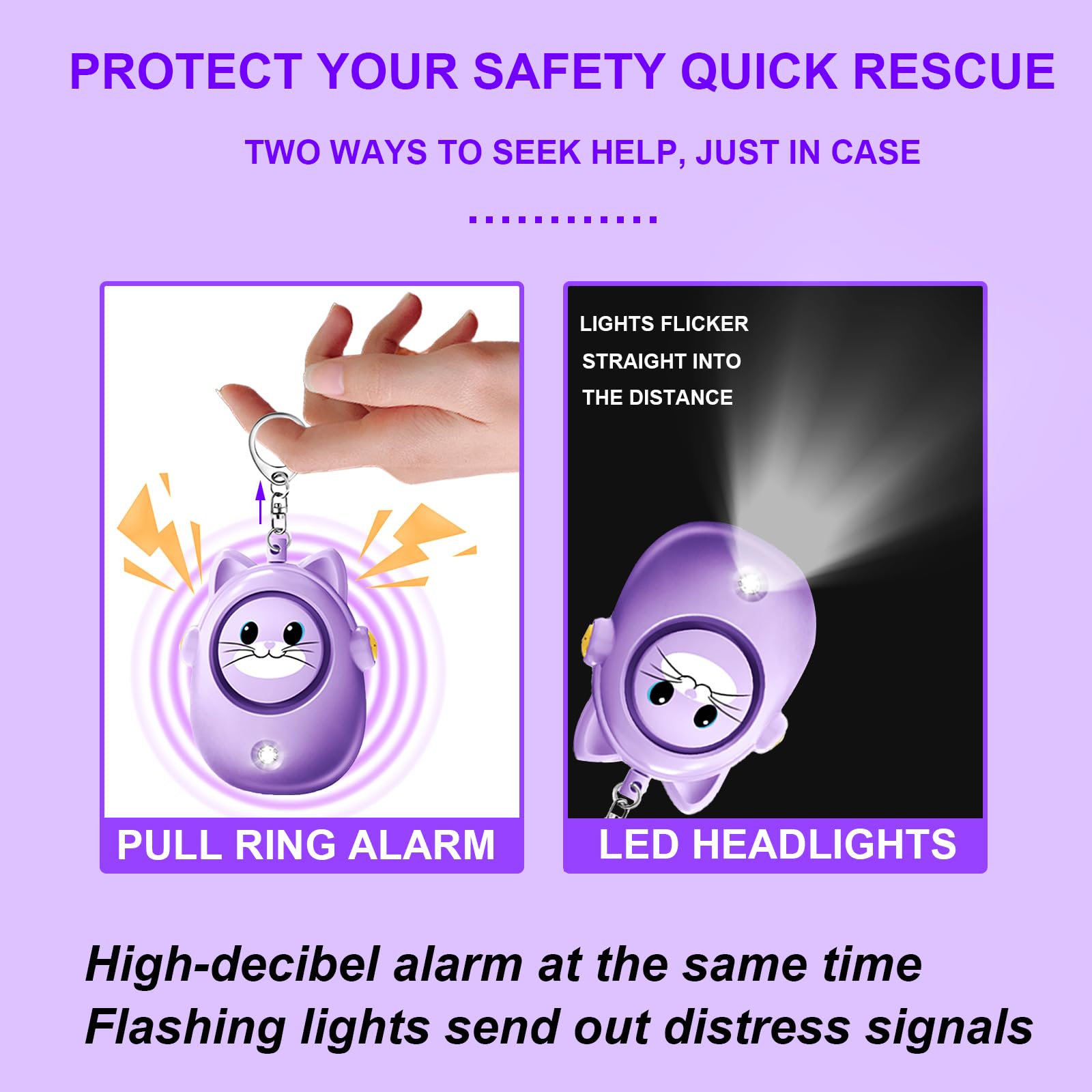 PROTECT YOUR SAFETY QUICK RESCUE

TWO WAYS TO SEEK HELP, JUST IN CASE

PULL RING ALARM

LIGHTS FLICKER STRAIGHT INTO THE DISTANCE

LED HEADLIGHTS

High-decibel alarm at the same time
Flashing lights send out distress signals